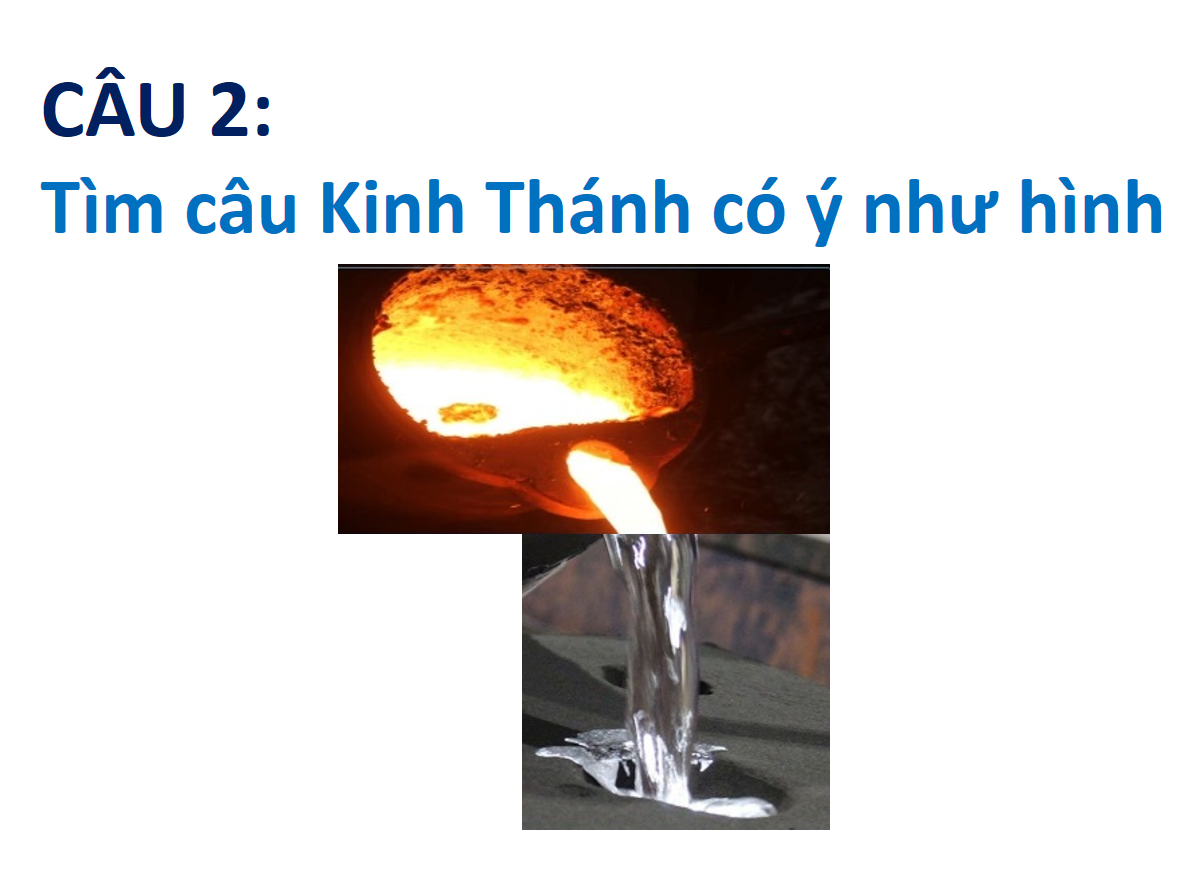 CÂU 2:
Tìm câu Kinh Thánh có ý như hình